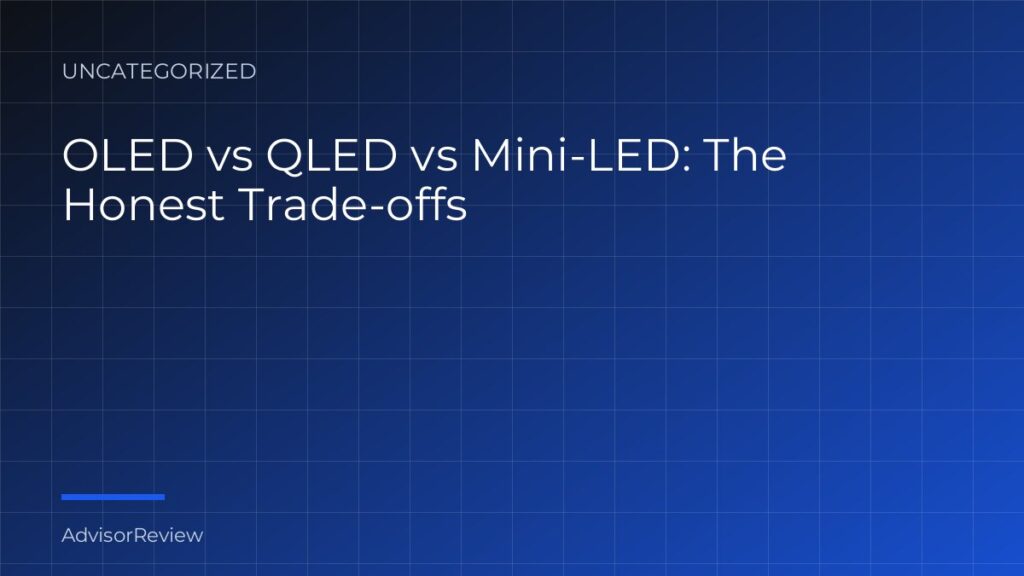 UNCATEGORIZED

OLED vs QLED vs Mini-LED: The Honest Trade-offs

AdvisorReview